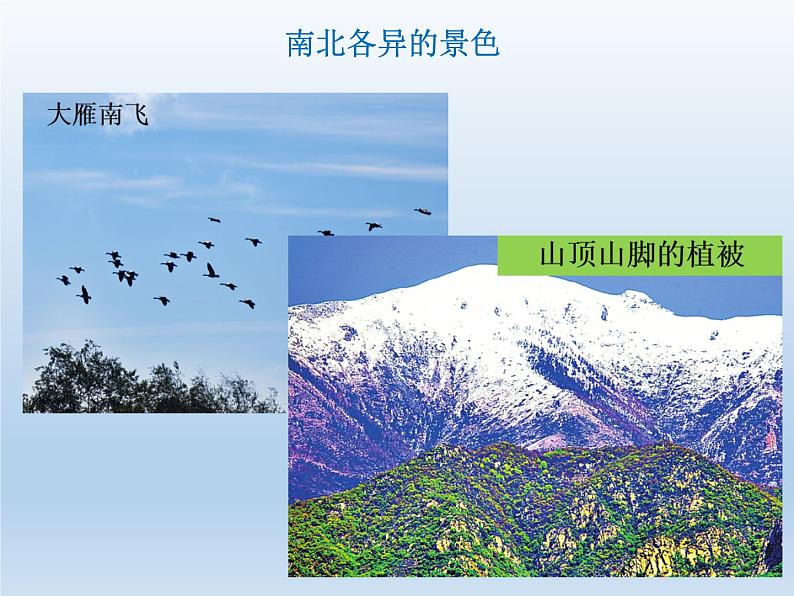 南北各异的景色

大雁南飞

山顶山脚的植被